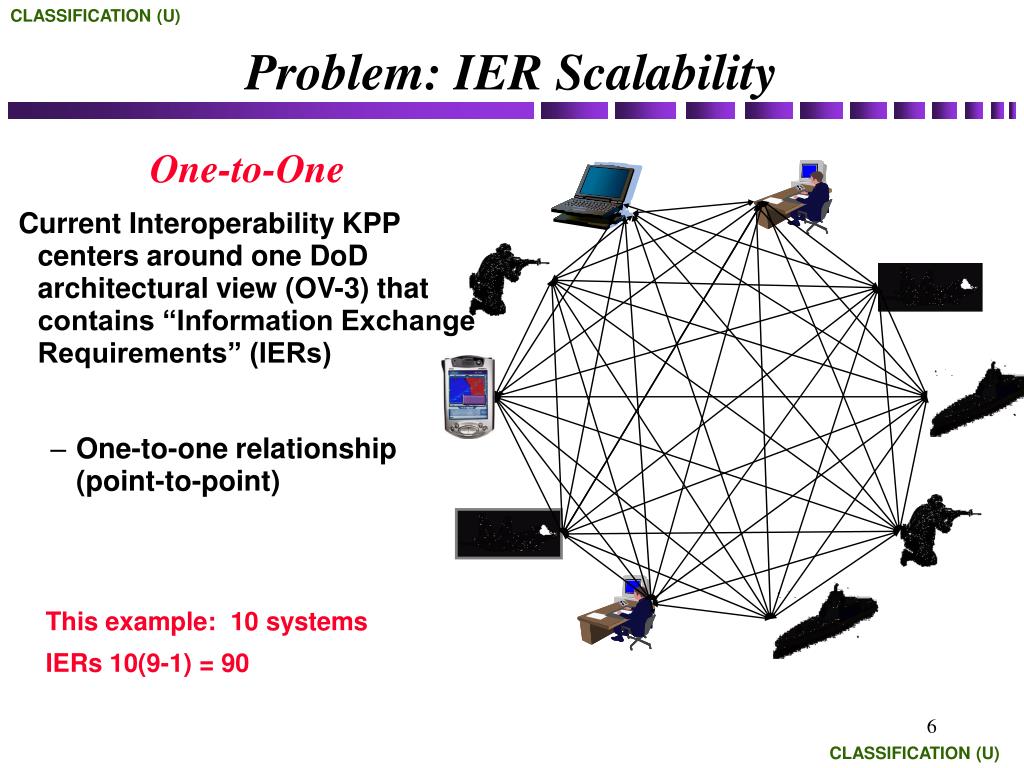 CLASSIFICATION (U)

Problem: IER Scalability

One-to-One

Current Interoperability KPP centers around one DoD architectural view (OV-3) that contains “Information Exchange Requirements” (IERs)

– One-to-one relationship (point-to-point)

This example: 10 systems

IERs 10(9-1) = 90

6

CLASSIFICATION (U)